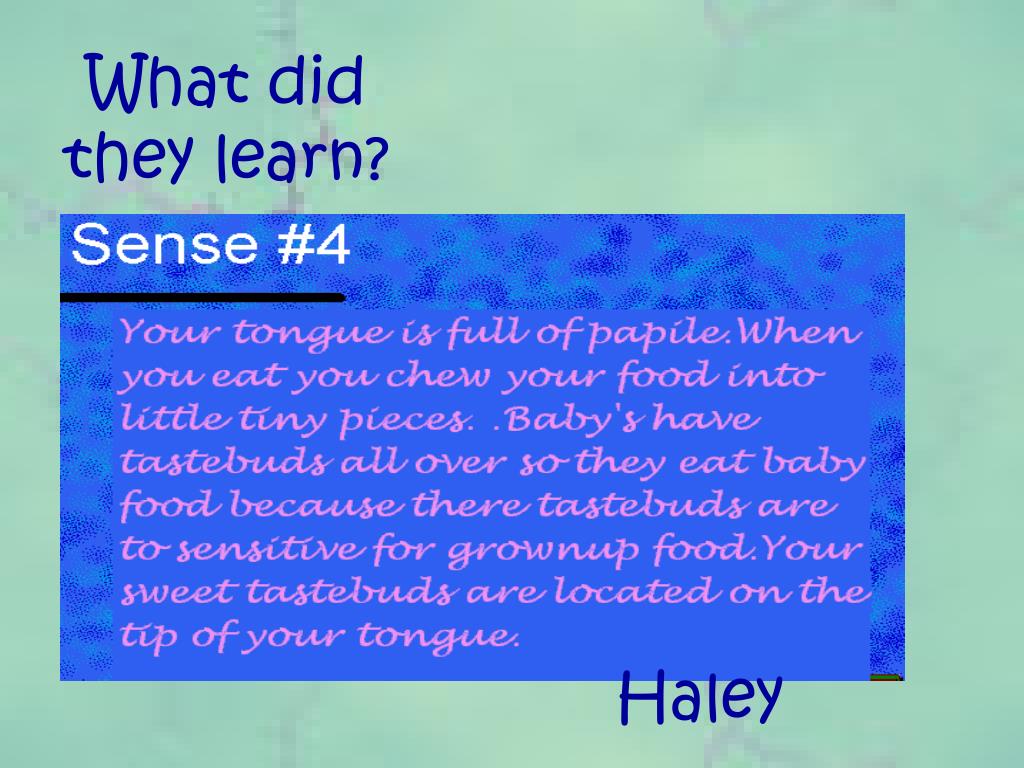 What did they learn?

Sense #4

Your tongue is full of papile.When you eat you chew your food into little tiny pieces. .Baby's have tastebuds all over so they eat baby food because there tastebuds are to sensitive for grownup food.Your sweet tastebuds are located on the tip of your tongue.

Haley